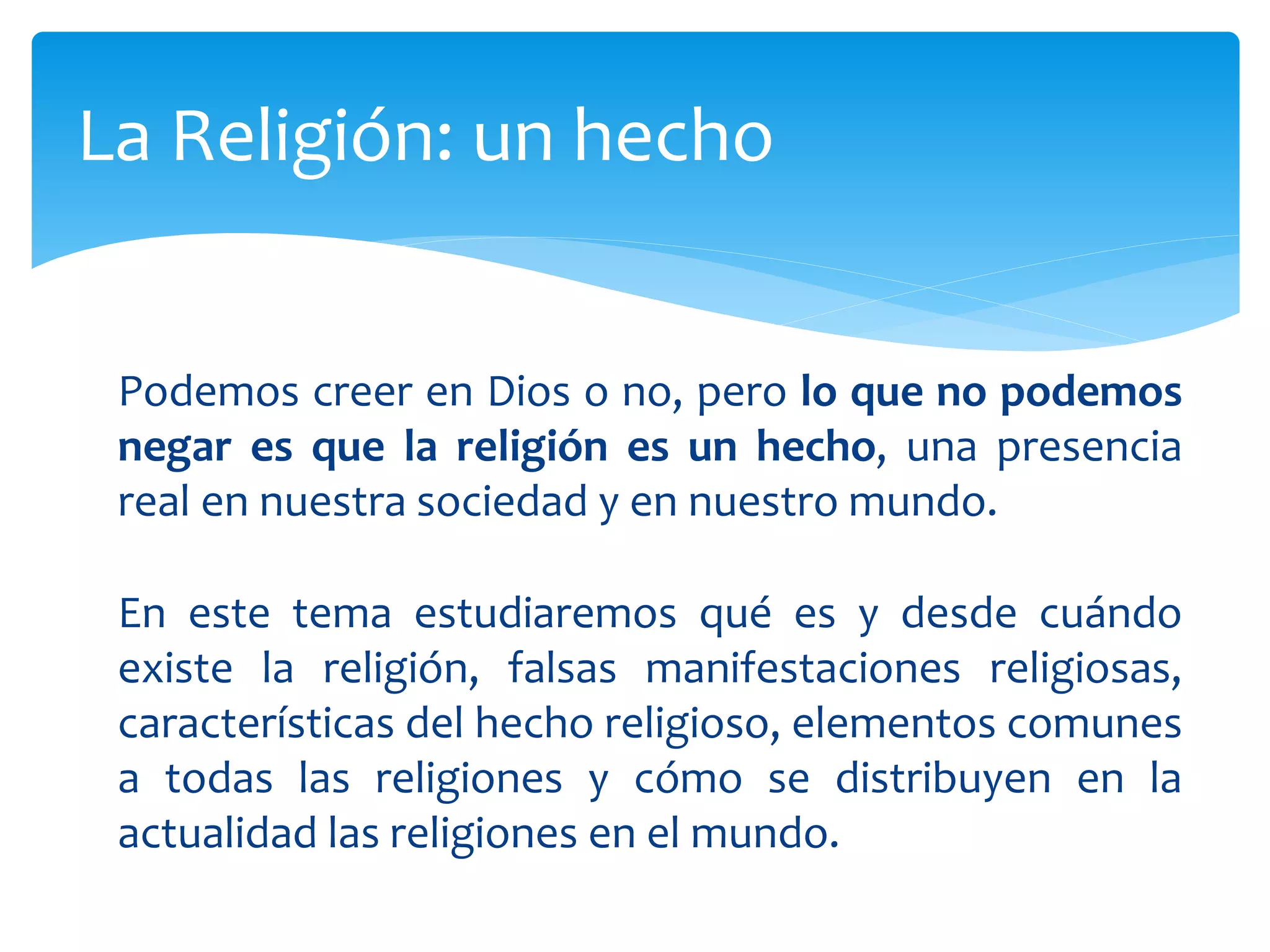 La Religión: un hecho

Podemos creer en Dios o no, pero lo que no podemos negar es que la religión es un hecho, una presencia real en nuestra sociedad y en nuestro mundo.

En este tema estudiaremos qué es y desde cuándo existe la religión, falsas manifestaciones religiosas, características del hecho religioso, elementos comunes a todas las religiones y cómo se distribuyen en la actualidad las religiones en el mundo.